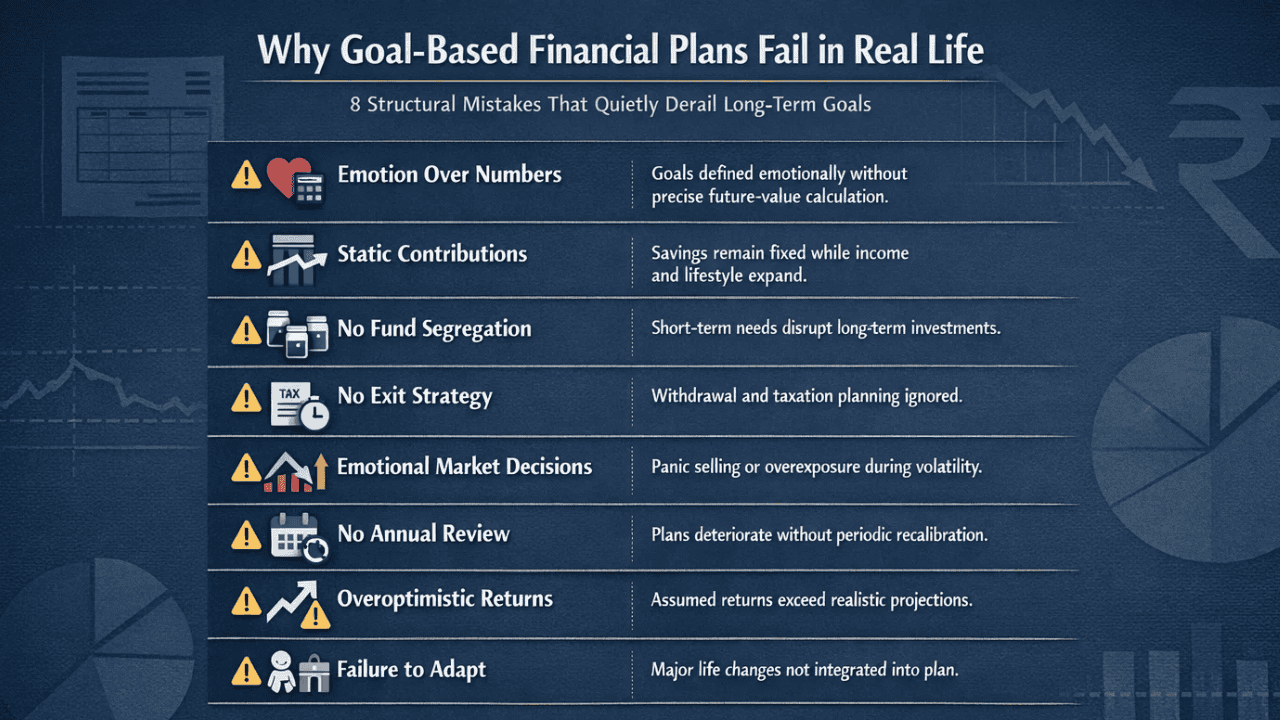 Why Goal-Based Financial Plans Fail in Real Life

8 Structural Mistakes That Quietly Derail Long-Term Goals

| | |
|---|---|
| Emotion Over Numbers | Goals defined emotionally without precise future-value calculation. |
| Static Contributions | Savings remain fixed while income and lifestyle expand. |
| No Fund Segregation | Short-term needs disrupt long-term investments. |
| TAX No Exit Strategy | Withdrawal and taxation planning ignored. |
| Emotional Market Decisions | Panic selling or overexposure during volatility. |
| No Annual Review | Plans deteriorate without periodic recalibration. |
| Overoptimistic Returns | Assumed returns exceed realistic projections. |
| Failure to Adapt | Major life changes not integrated into plan. |